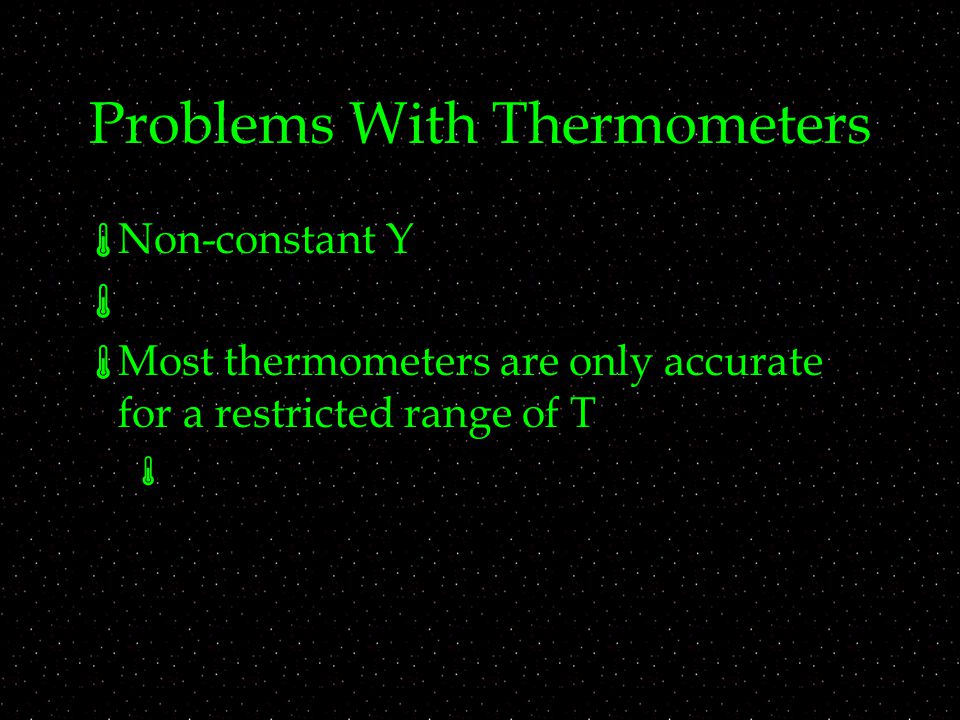 Problems With Thermometers

Non-constant Y

Most thermometers are only accurate for a restricted range of T